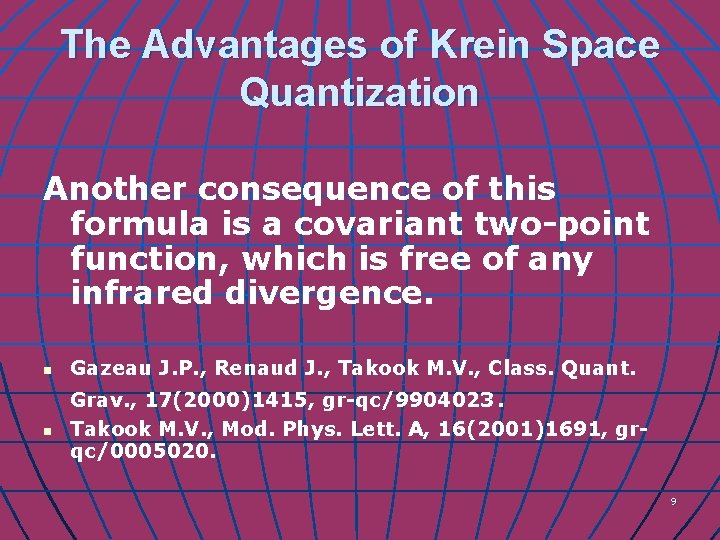 The Advantages of Krein Space Quantization

Another consequence of this formula is a covariant two-point function, which is free of any infrared divergence.

- Gazeau J.P., Renaud J., Takook M.V., Class. Quant. Grav., 17(2000)1415, gr-qc/9904023.
- Takook M.V., Mod. Phys. Lett. A, 16(2001)1691, gr-qc/0005020.

9